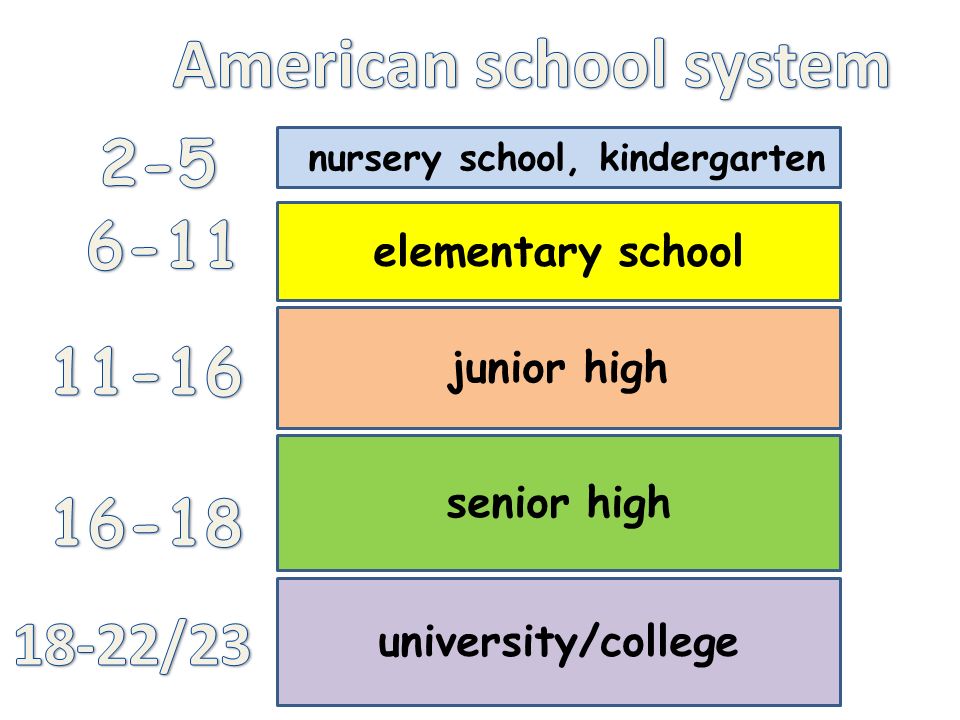 American school system

2-5 nursery school, kindergarten

6-11 elementary school

11-16 junior high

16-18 senior high

18-22/23 university/college